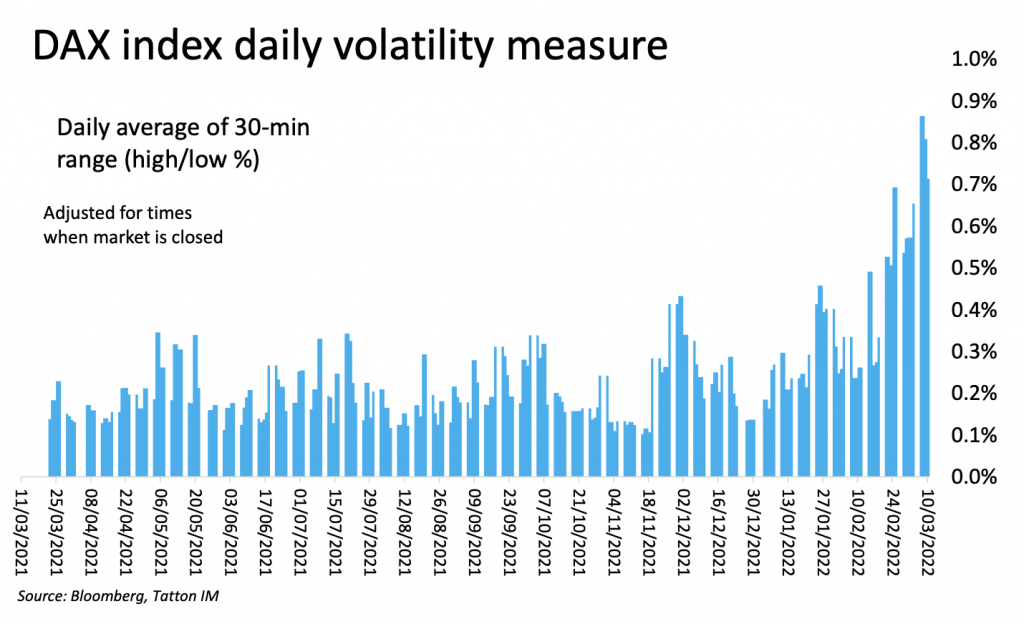 DAX index daily volatility measure

Daily average of 30-min range (high/low %)

Adjusted for times when market is closed

1.0%
0.9%
0.8%
0.7%
0.6%
0.5%
0.4%
0.3%
0.2%
0.1%
0.0%

11/03/2021
25/03/2021
08/04/2021
22/04/2021
06/05/2021
20/05/2021
03/06/2021
17/06/2021
01/07/2021
15/07/2021
29/07/2021
12/08/2021
26/08/2021
09/09/2021
23/09/2021
07/10/2021
21/10/2021
04/11/2021
18/11/2021
02/12/2021
16/12/2021
30/12/2021
13/01/2022
27/01/2022
10/02/2022
24/02/2022
10/03/2022

Source: Bloomberg, Tatton IM